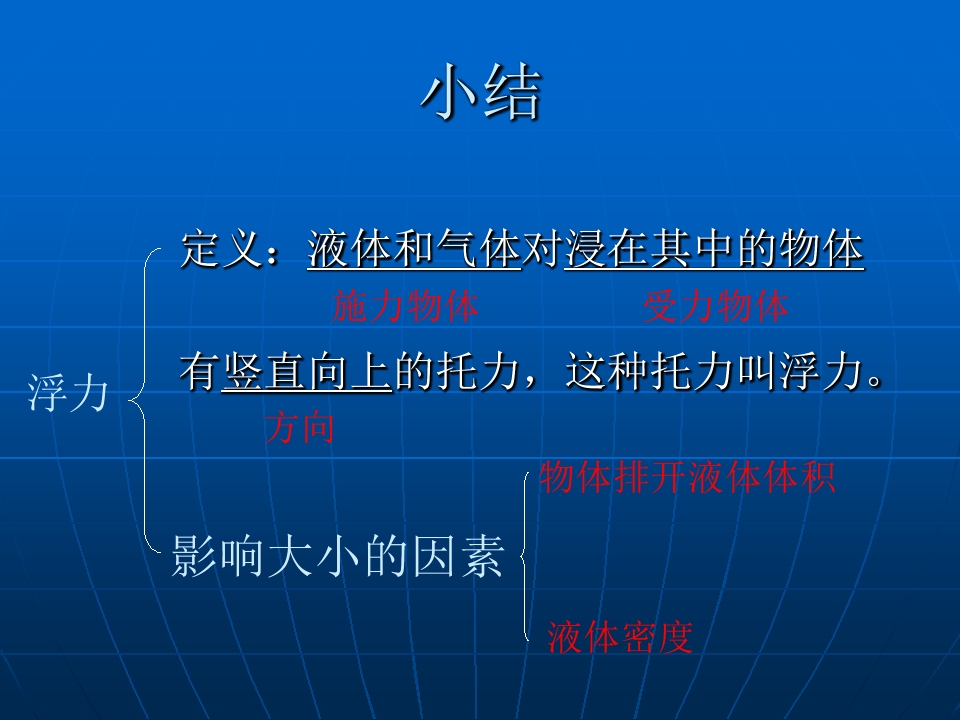 小结

浮力

定义：液体和气体对浸在其中的物体

施力物体 受力物体

有竖直向上的托力，这种托力叫浮力。

方向

影响大小的因素

物体排开液体体积

液体密度